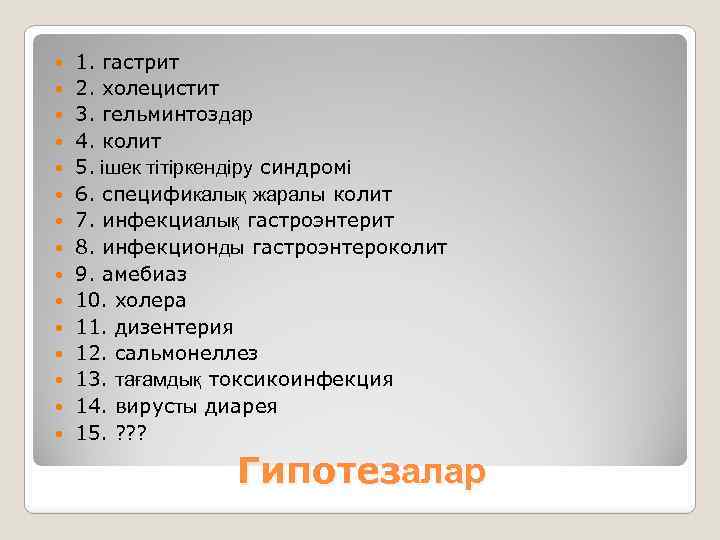 1. гастрит
2. холецистит
3. гельминтоздар
4. колит
5. ішек тітіркендіру синдромі
6. спецификалық жаралы колит
7. инфекциалық гастроэнтерит
8. инфекционды гастроэнтероколит
9. амебиаз
10. холера
11. дизентерия
12. сальмонеллез
13. тағамдық токсикоинфекция
14. вирусты диарея
15. ???

Гипотезалар